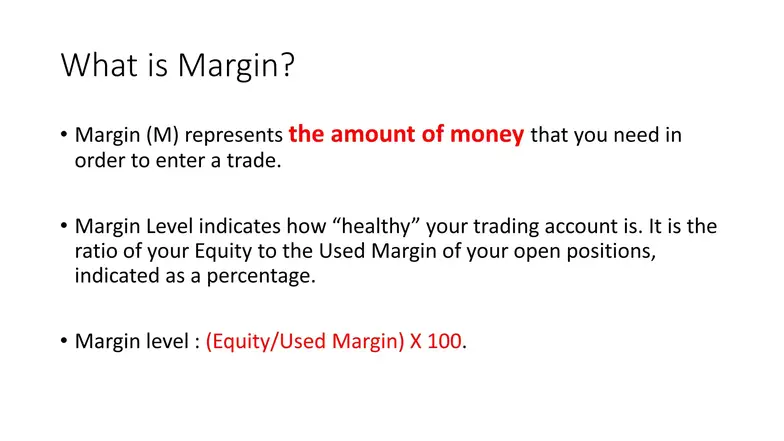 What is Margin?

• Margin (M) represents the amount of money that you need in order to enter a trade.

• Margin Level indicates how “healthy” your trading account is. It is the ratio of your Equity to the Used Margin of your open positions, indicated as a percentage.

• Margin level : (Equity/Used Margin) X 100.